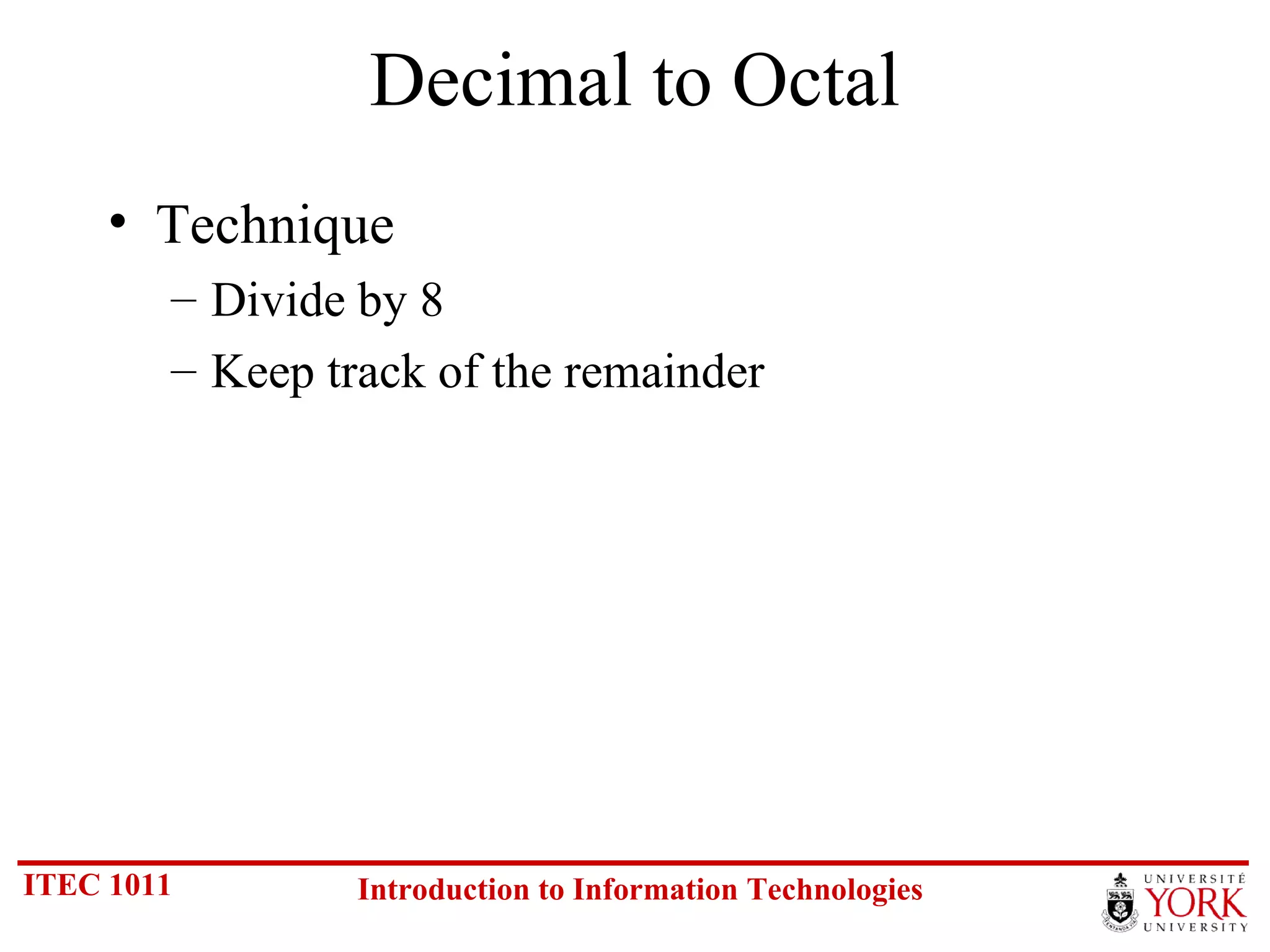 Decimal to Octal

• Technique
– Divide by 8
– Keep track of the remainder

ITEC 1011

Introduction to Information Technologies

UNIVERSITÉ
YORK
UNIVERSITY